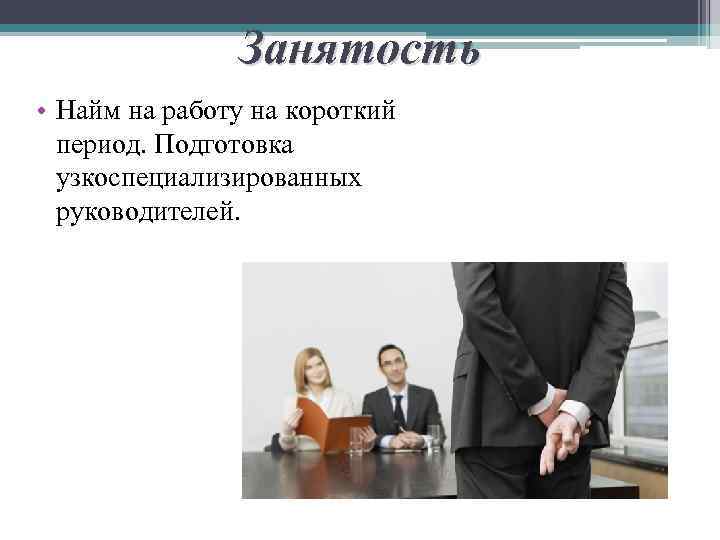 Занятость

• Найм на работу на короткий период. Подготовка узкоспециализированных руководителей.